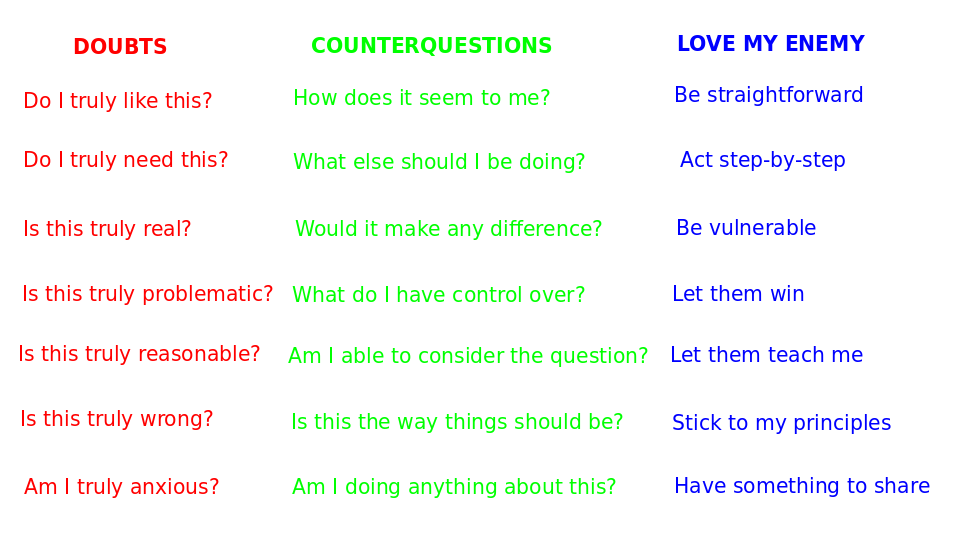 | DOUBTS | COUNTERQUESTIONS | LOVE MY ENEMY |
|---|---|---|
| Do I truly like this? | How does it seem to me? | Be straightforward |
| Do I truly need this? | What else should I be doing? | Act step-by-step |
| Is this truly real? | Would it make any difference? | Be vulnerable |
| Is this truly problematic? | What do I have control over? | Let them win |
| Is this truly reasonable? | Am I able to consider the question? | Let them teach me |
| Is this truly wrong? | Is this the way things should be? | Stick to my principles |
| Am I truly anxious? | Am I doing anything about this? | Have something to share |